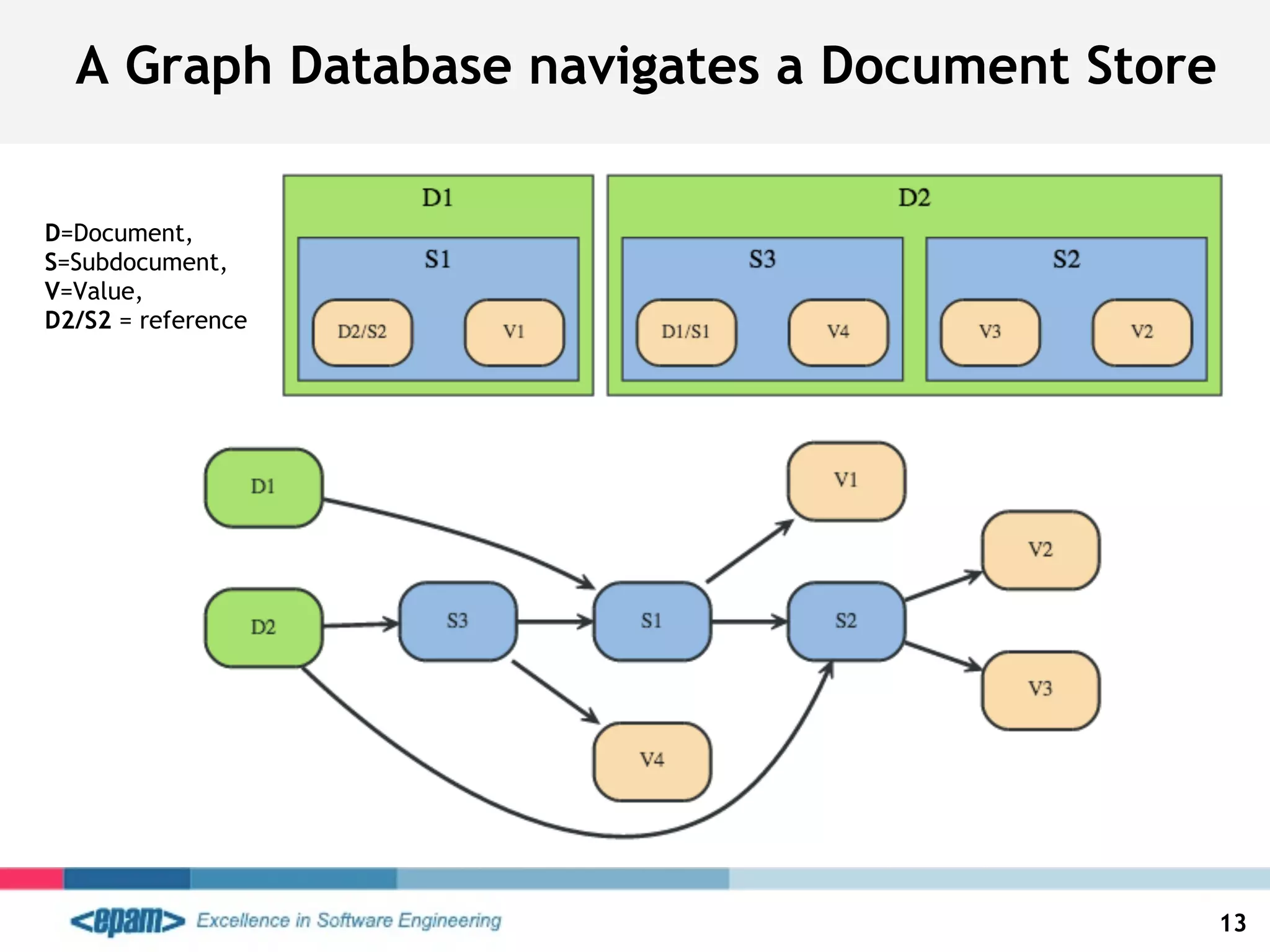 A Graph Database navigates a Document Store

D=Document,
S=Subdocument,
V=Value,
D2/S2 = reference

D1
S1
D2/S2
V1

D2
S3
D1/S1
V4
S2
V3
V2

D1
D2
S3
S1
S2
V1
V2
V3
V4

<epam> Excellence in Software Engineering

13